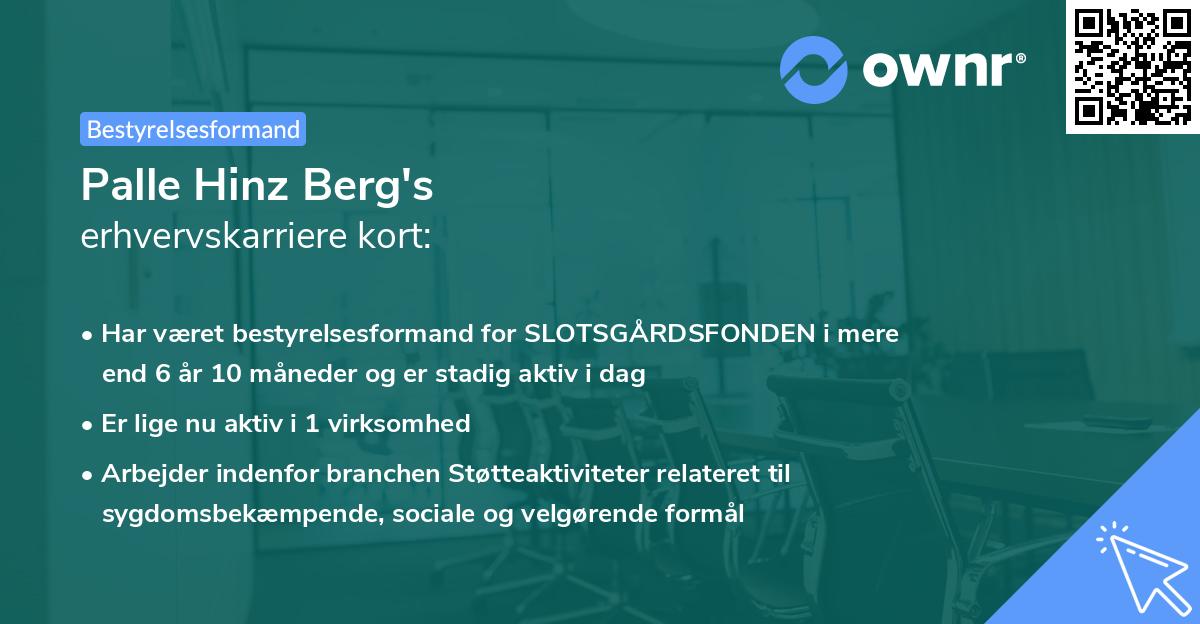 ownr®

Bestyrelsesformand

Palle Hinz Berg's
erhvervskarriere kort:

• Har været bestyrelsesformand for SLOTSGÅRDSFONDEN i mere end 6 år 10 måneder og er stadig aktiv i dag

• Er lige nu aktiv i 1 virksomhed

• Arbejder indenfor branchen Støtteaktiviteter relateret til sygdomsbekæmpende, sociale og velgørende formål